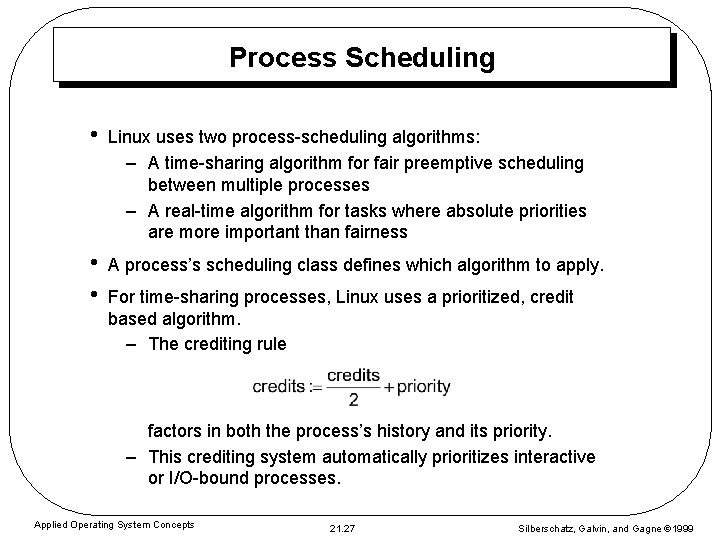 Process Scheduling

• Linux uses two process-scheduling algorithms:
– A time-sharing algorithm for fair preemptive scheduling between multiple processes
– A real-time algorithm for tasks where absolute priorities are more important than fairness

• A process's scheduling class defines which algorithm to apply.

• For time-sharing processes, Linux uses a prioritized, credit based algorithm.
– The crediting rule

$\text{credits} := \frac{\text{credits}}{2} + \text{priority}$

factors in both the process's history and its priority.
– This crediting system automatically prioritizes interactive or I/O-bound processes.

Applied Operating System Concepts 21.27 Silberschatz, Galvin, and Gagne ©1999